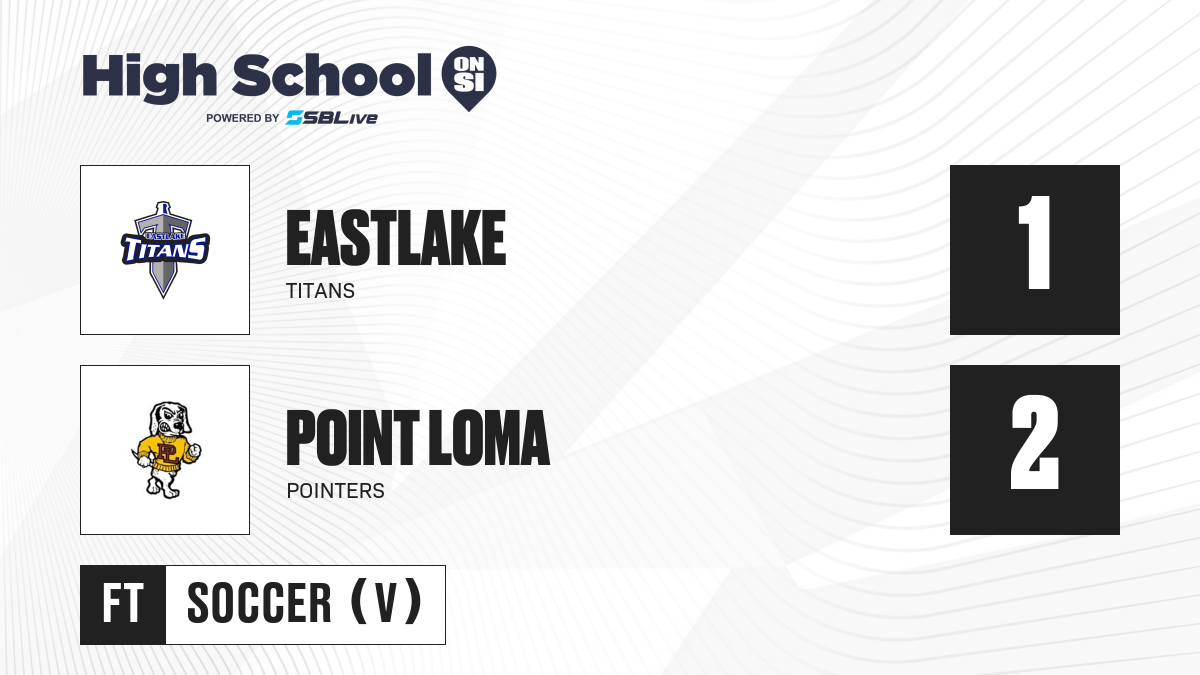 High School ON SI
POWERED BY SBLive

EASTLAKE TITANS
EASTLAKE
TITANS
1

PL
POINT LOMA
POINTERS
2

FT SOCCER (V)